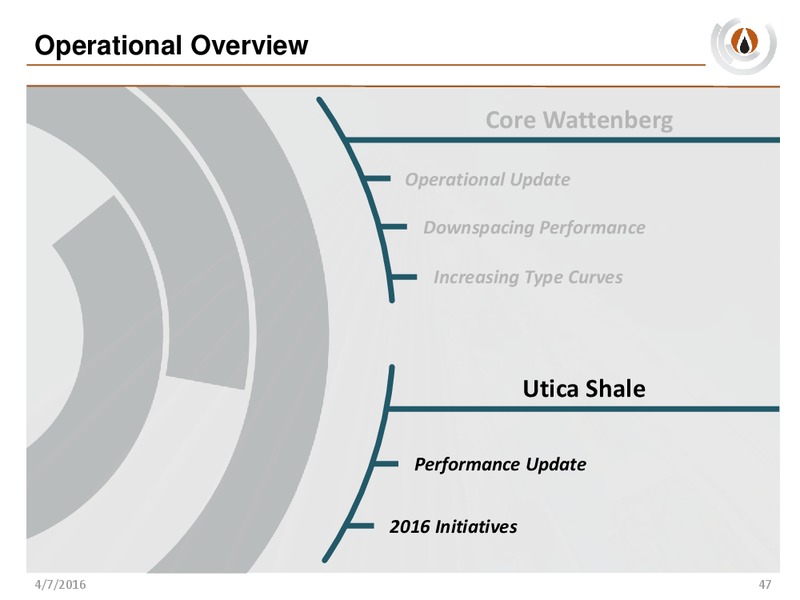 Operational Overview

Core Wattenberg

Operational Update

Downspacing Performance

Increasing Type Curves

Utica Shale

Performance Update

2016 Initiatives

4/7/2016

47